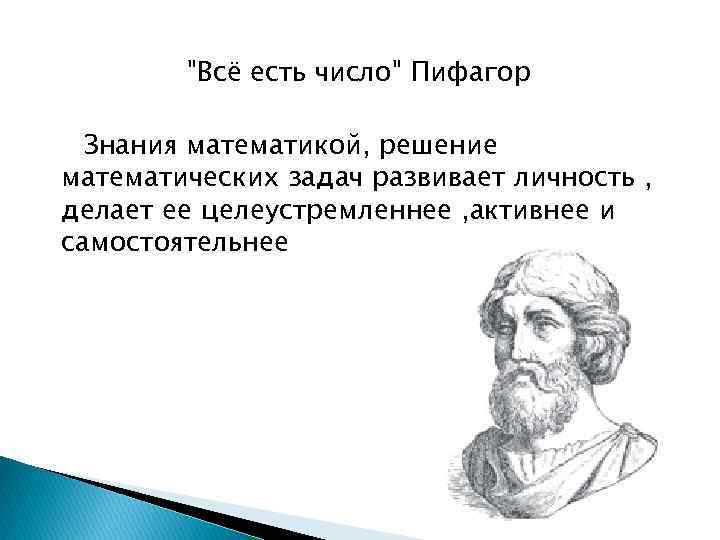 "Всё есть число" Пифагор

Знания математикой, решение математических задач развивает личность , делает ее целеустремленнее ,активнее и самостоятельнее